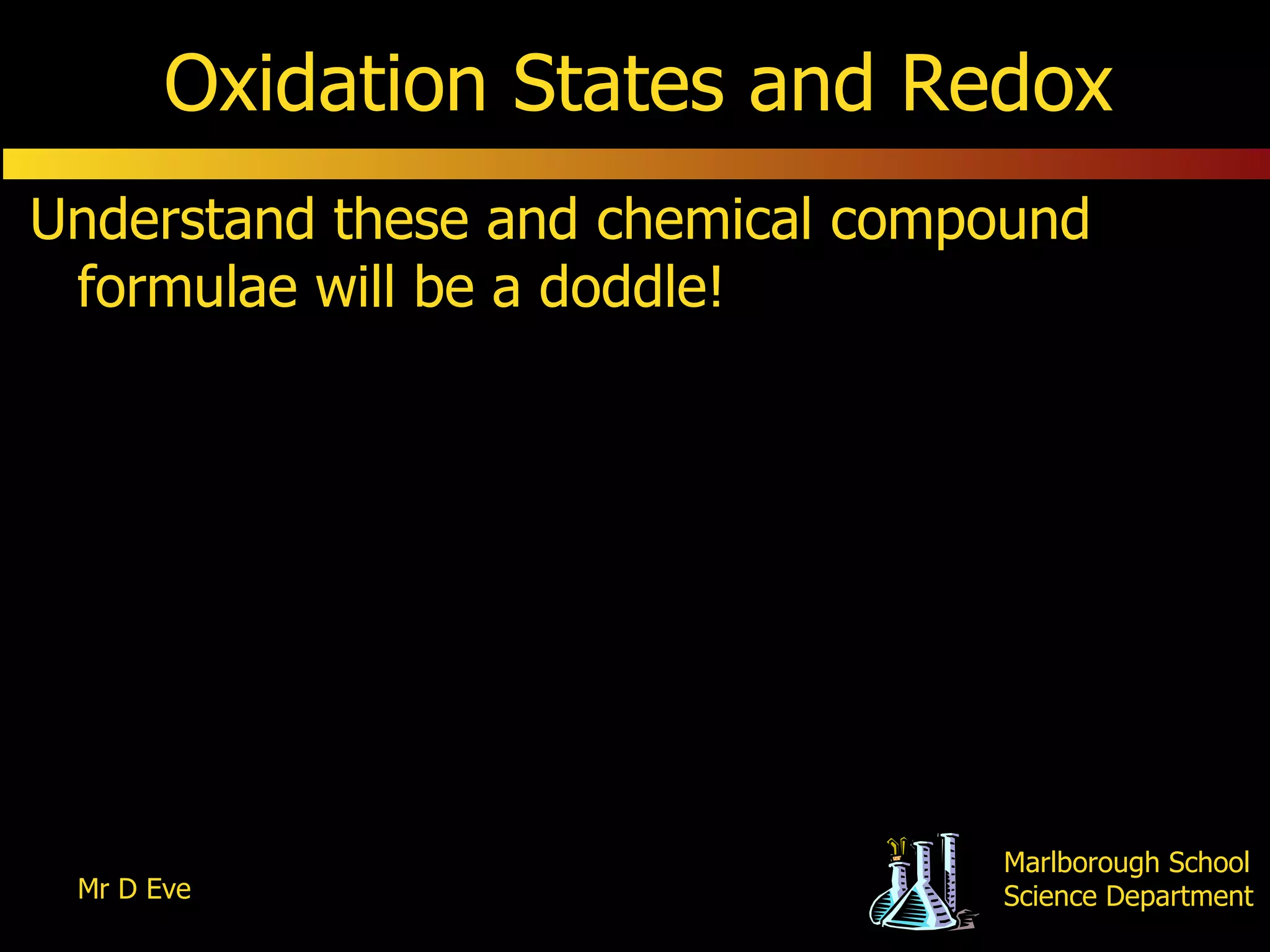 Oxidation States and Redox

Understand these and chemical compound formulae will be a doddle!

Mr D Eve

Marlborough School
Science Department